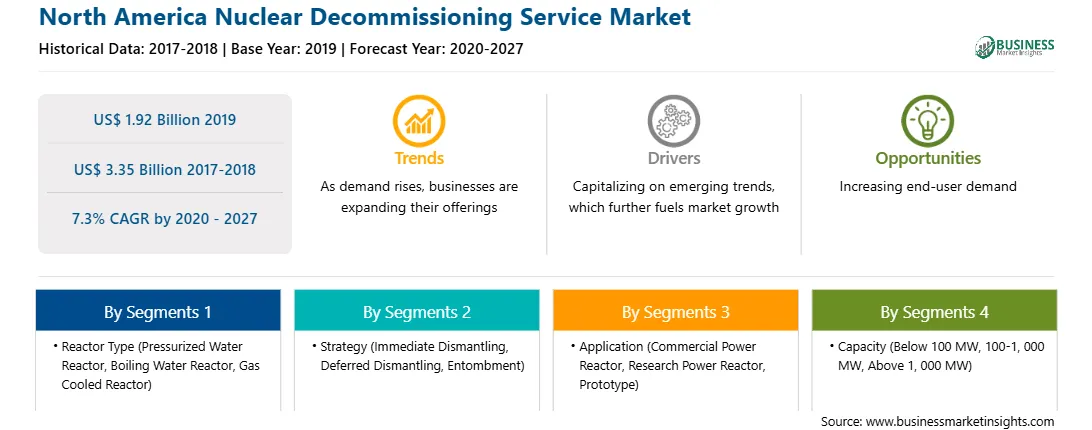 North America Nuclear Decommissioning Service Market

Historical Data: 2017-2018 | Base Year: 2019 | Forecast Year: 2020-2027

BUSINESS Market Insights

US$ 1.92 Billion 2019

US$ 3.35 Billion 2017-2018

7.3% CAGR by 2020 - 2027

Trends

As demand rises, businesses are expanding their offerings

Drivers

Capitalizing on emerging trends, which further fuels market growth

Opportunities

Increasing end-user demand

By Segments 1

• Reactor Type (Pressurized Water Reactor, Boiling Water Reactor, Gas Cooled Reactor)

By Segments 2

• Strategy (Immediate Dismantling, Deferred Dismantling, Entombment)

By Segments 3

• Application (Commercial Power Reactor, Research Power Reactor, Prototype)

By Segments 4

• Capacity (Below 100 MW, 100-1, 000 MW, Above 1, 000 MW)

Source: www.businessmarketinsights.com